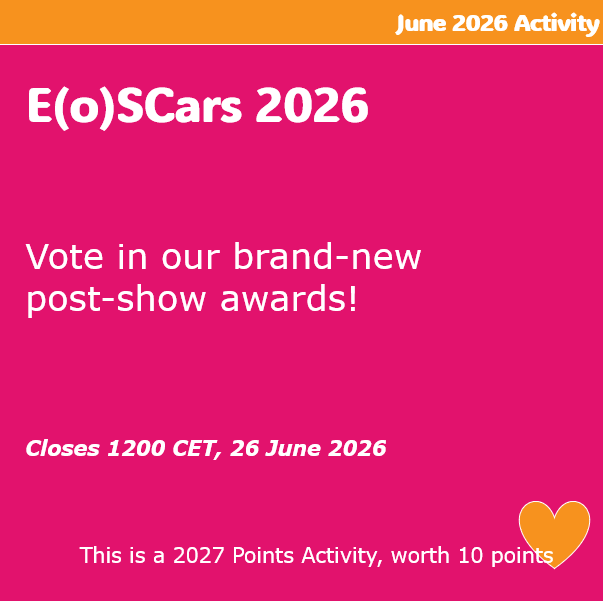 June 2026 Activity

E(o)SCars 2026

Vote in our brand-new post-show awards!

Closes 1200 CET, 26 June 2026

This is a 2027 Points Activity, worth 10 points